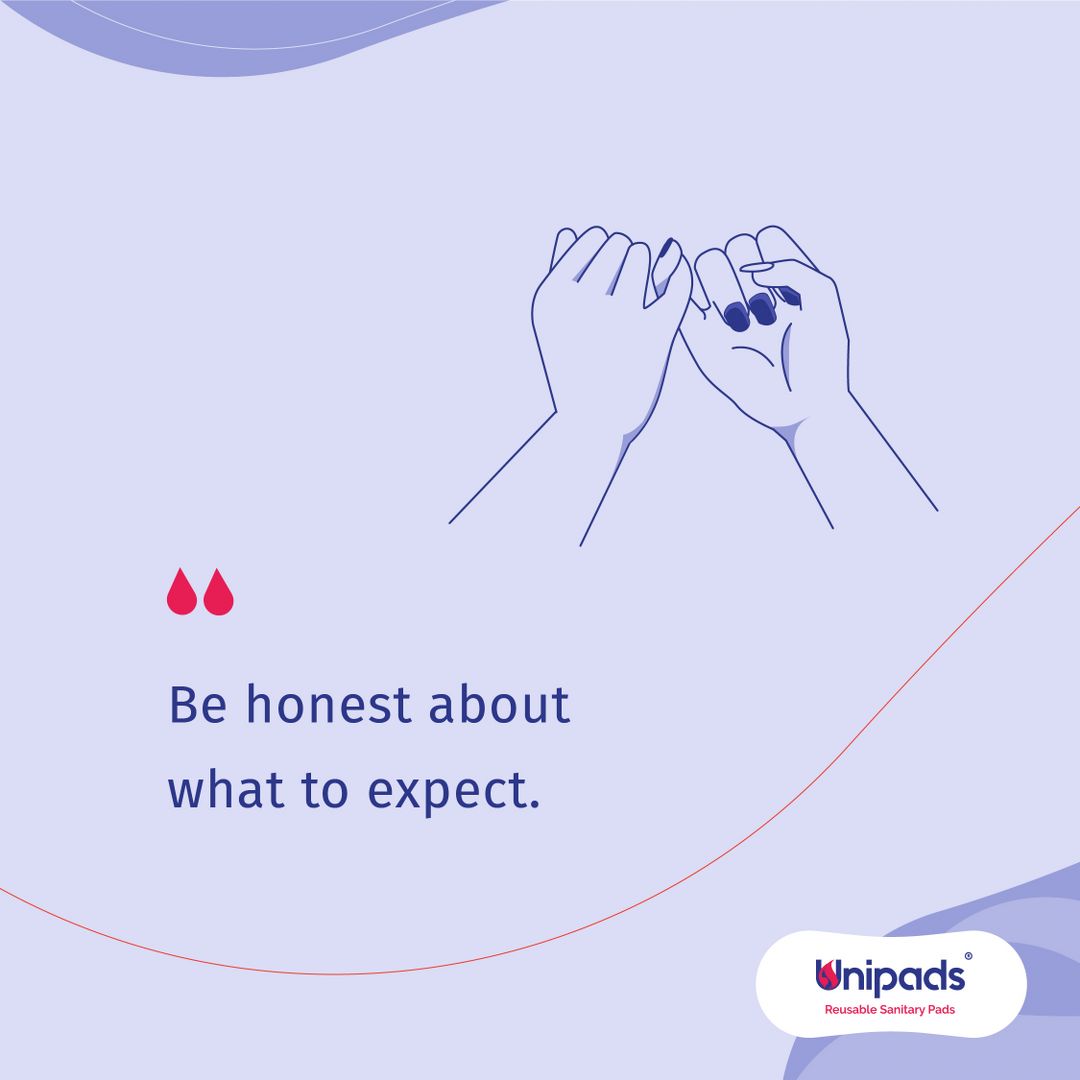 Be honest about what to expect.

Unipads®
Reusable Sanitary Pads